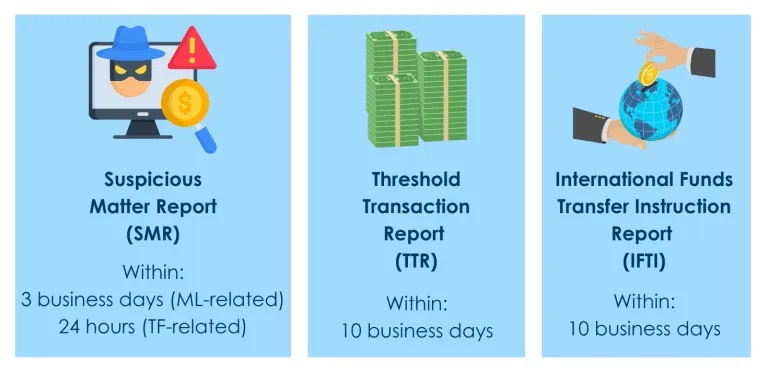 Suspicious Matter Report (SMR)

Within:
3 business days (ML-related)
24 hours (TF-related)

Threshold Transaction Report (TTR)

Within:
10 business days

International Funds Transfer Instruction Report (IFTI)

Within:
10 business days